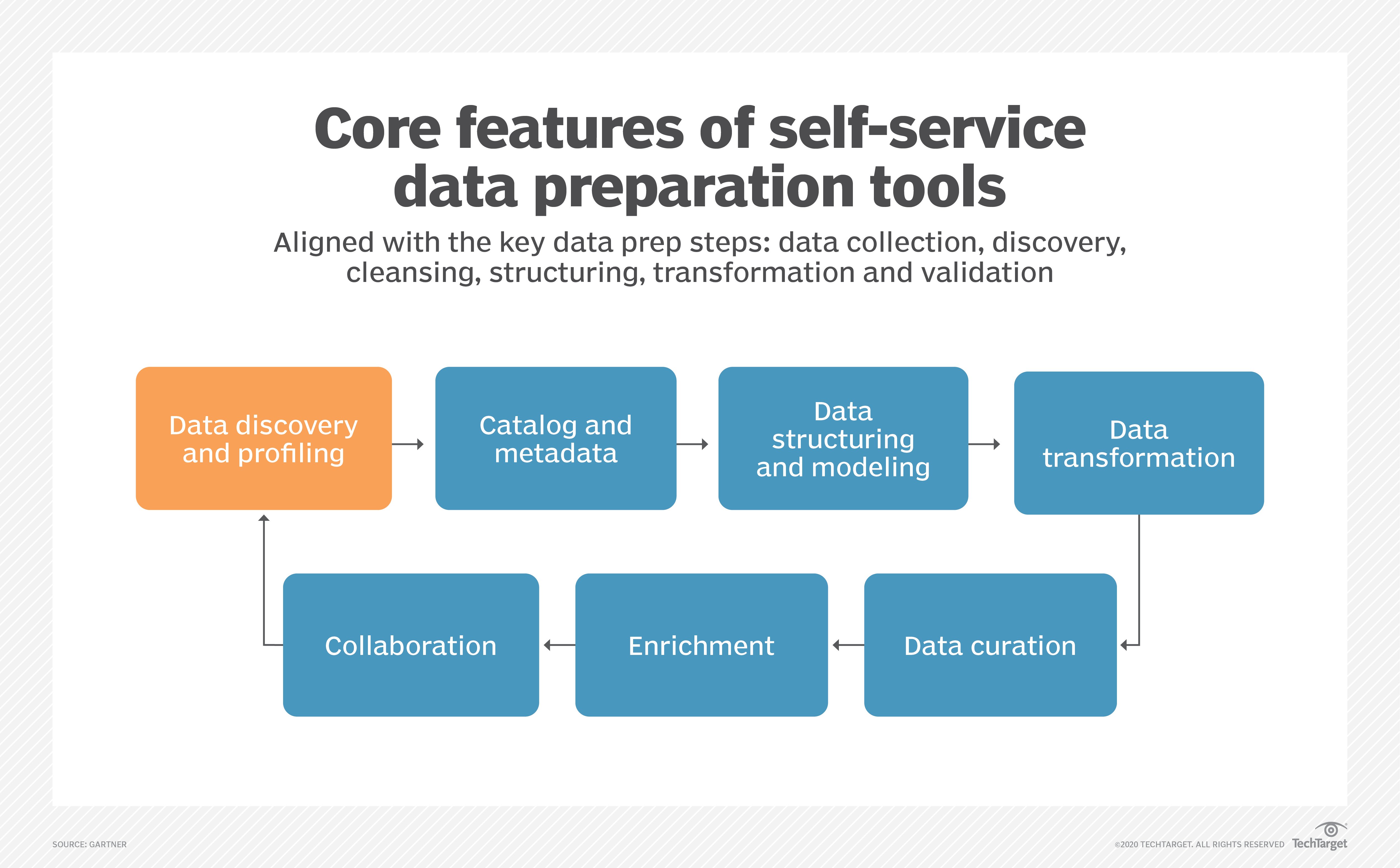 Core features of self-service data preparation tools

Aligned with the key data prep steps: data collection, discovery, cleansing, structuring, transformation and validation

Data discovery and profiling

Catalog and metadata

Data structuring and modeling

Data transformation

Data curation

Enrichment

Collaboration

SOURCE: GARTNER

©2020 TECHTARGET. ALL RIGHTS RESERVED TechTarget